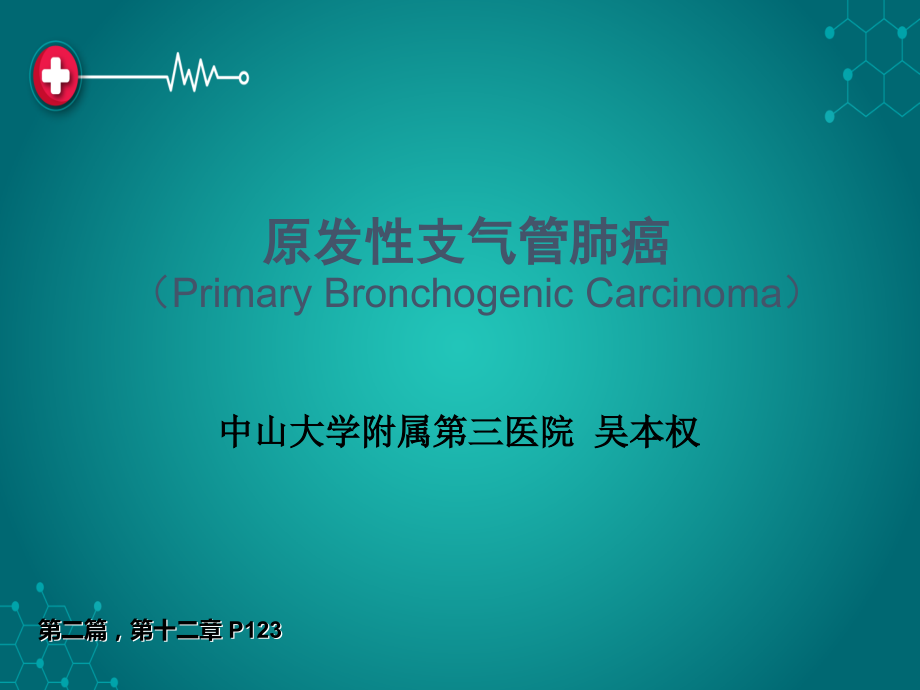 原发性支气管肺癌
（Primary Bronchogenic Carcinoma）

中山大学附属第三医院 吴本权

第二篇，第十二章 P123